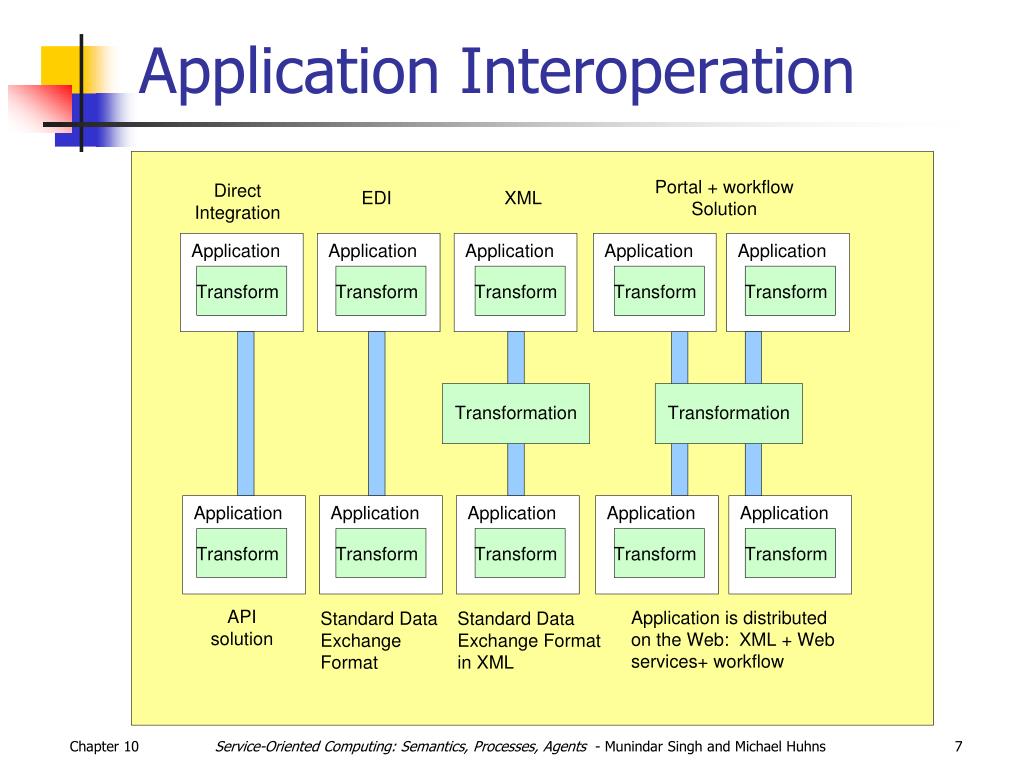 Application Interoperation

Direct Integration

EDI

XML

Portal + workflow Solution

Application
Transform

Application
Transform

Application
Transform

Application
Transform

Application
Transform

Transformation

Transformation

Application
Transform

Application
Transform

Application
Transform

Application
Transform

Application
Transform

API solution

Standard Data Exchange Format

Standard Data Exchange Format in XML

Application is distributed on the Web: XML + Web services+ workflow

Chapter 10

Service-Oriented Computing: Semantics, Processes, Agents - Munindar Singh and Michael Huhns

7